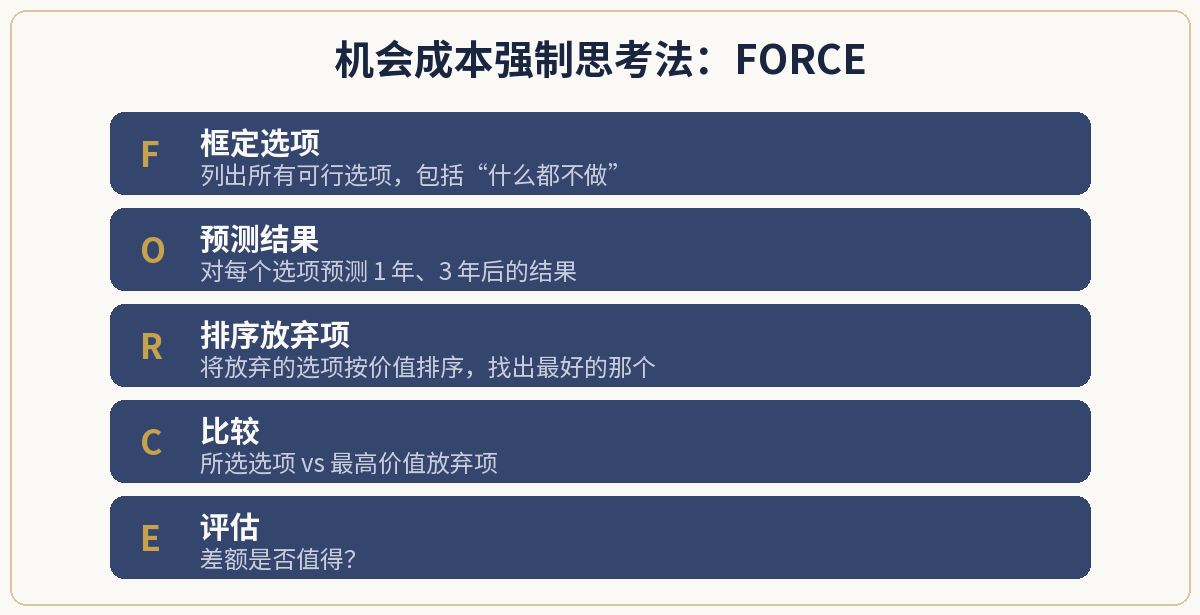 机会成本强制思考法：FORCE

F
框定选项
列出所有可行选项，包括“什么都不做”

O
预测结果
对每个选项预测 1 年、3 年后的结果

R
排序放弃项
将放弃的选项按价值排序，找出最好的那个

C
比较
所选选项 vs 最高价值放弃项

E
评估
差额是否值得？